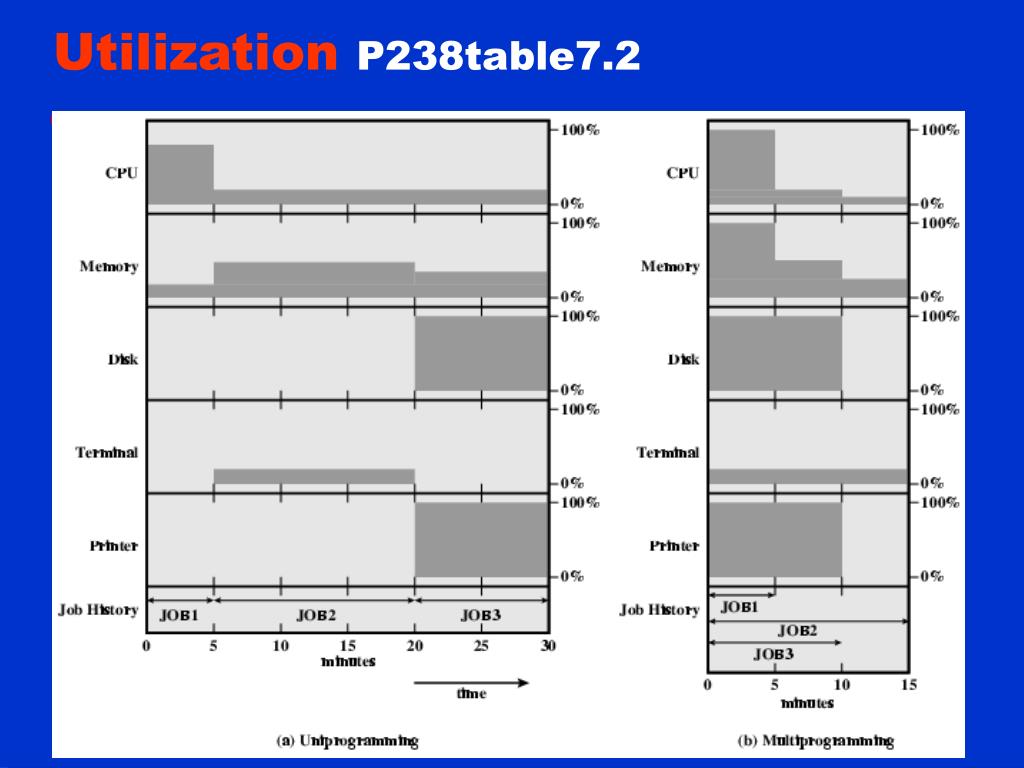 Utilization P238table7.2

CPU
100%
0%
Memory
100%
0%
Disk
100%
0%
Terminal
100%
0%
Printer
100%
0%
Job History
JOB1 JOB2 JOB3
0 5 10 15 20 25 30
minutes
time
(a) Uniprogramming

CPU
100%
0%
Memory
100%
0%
Disk
100%
0%
Terminal
100%
0%
Printer
100%
0%
Job History
JOB1
JOB2
JOB3
0 5 10 15
minutes
(b) Multiprogramming